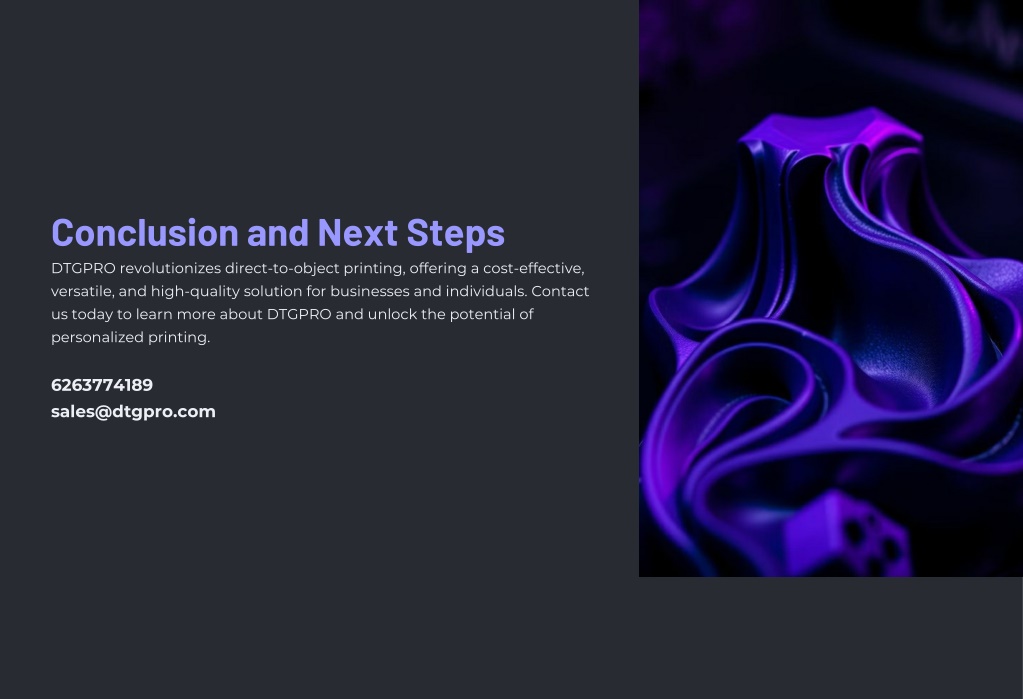 Conclusion and Next Steps

DTGPRO revolutionizes direct-to-object printing, offering a cost-effective, versatile, and high-quality solution for businesses and individuals. Contact us today to learn more about DTGPRO and unlock the potential of personalized printing.

6263774189
sales@dtgpro.com